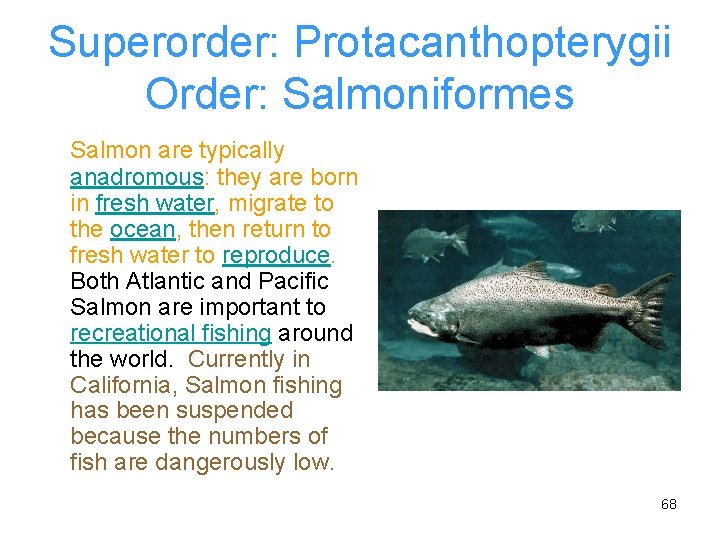 Superorder: Protacanthopterygii
Order: Salmoniformes

Salmon are typically anadromous: they are born in fresh water, migrate to the ocean, then return to fresh water to reproduce. Both Atlantic and Pacific Salmon are important to recreational fishing around the world. Currently in California, Salmon fishing has been suspended because the numbers of fish are dangerously low.

68